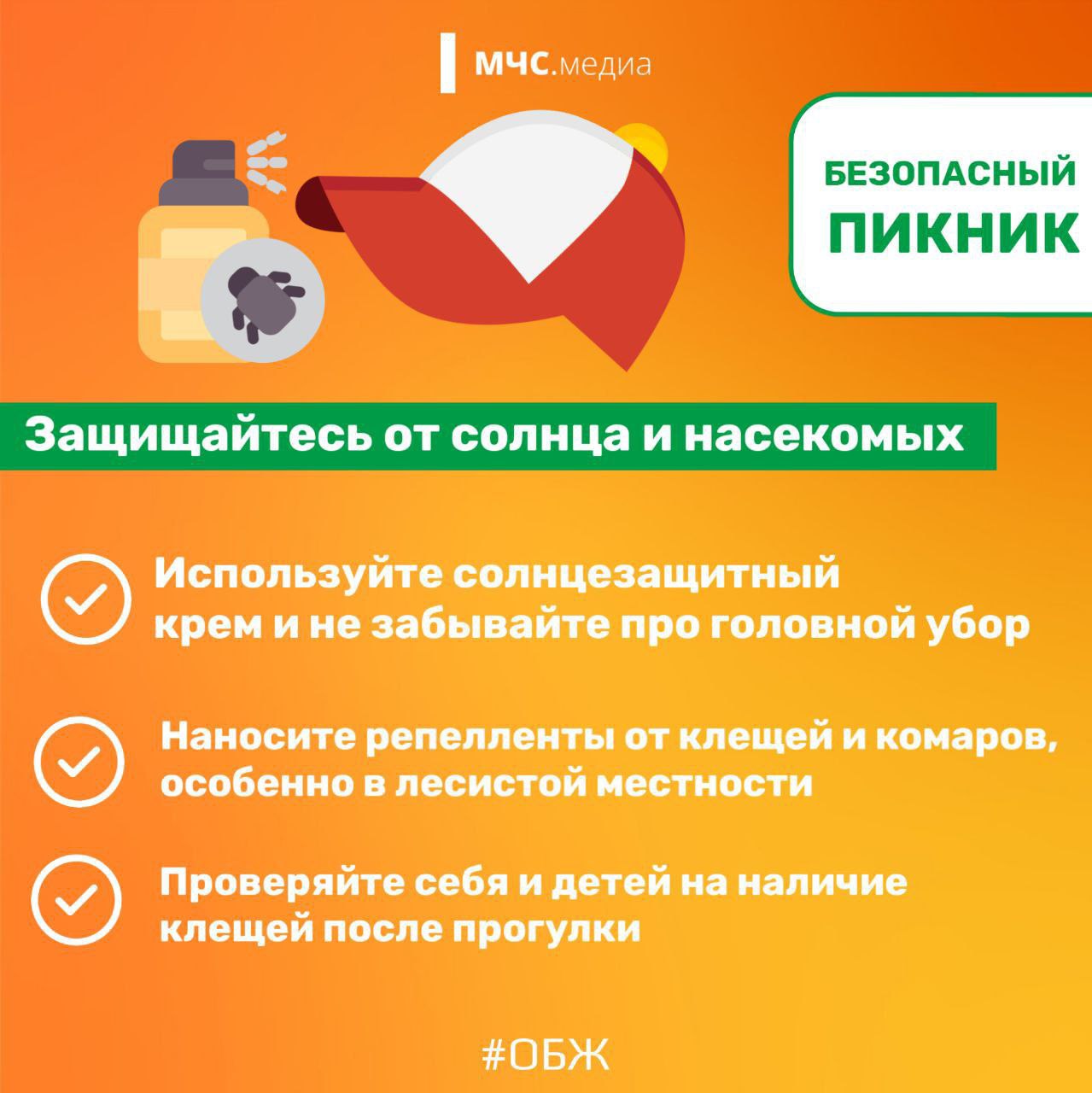 МЧС.медиа

БЕЗОПАСНЫЙ ПИКНИК

Защищайтесь от солнца и насекомых

Используйте солнцезащитный крем и не забывайте про головной убор

Наносите репелленты от клещей и комаров, особенно в лесистой местности

Проверяйте себя и детей на наличие клещей после прогулки

#ОБЖ